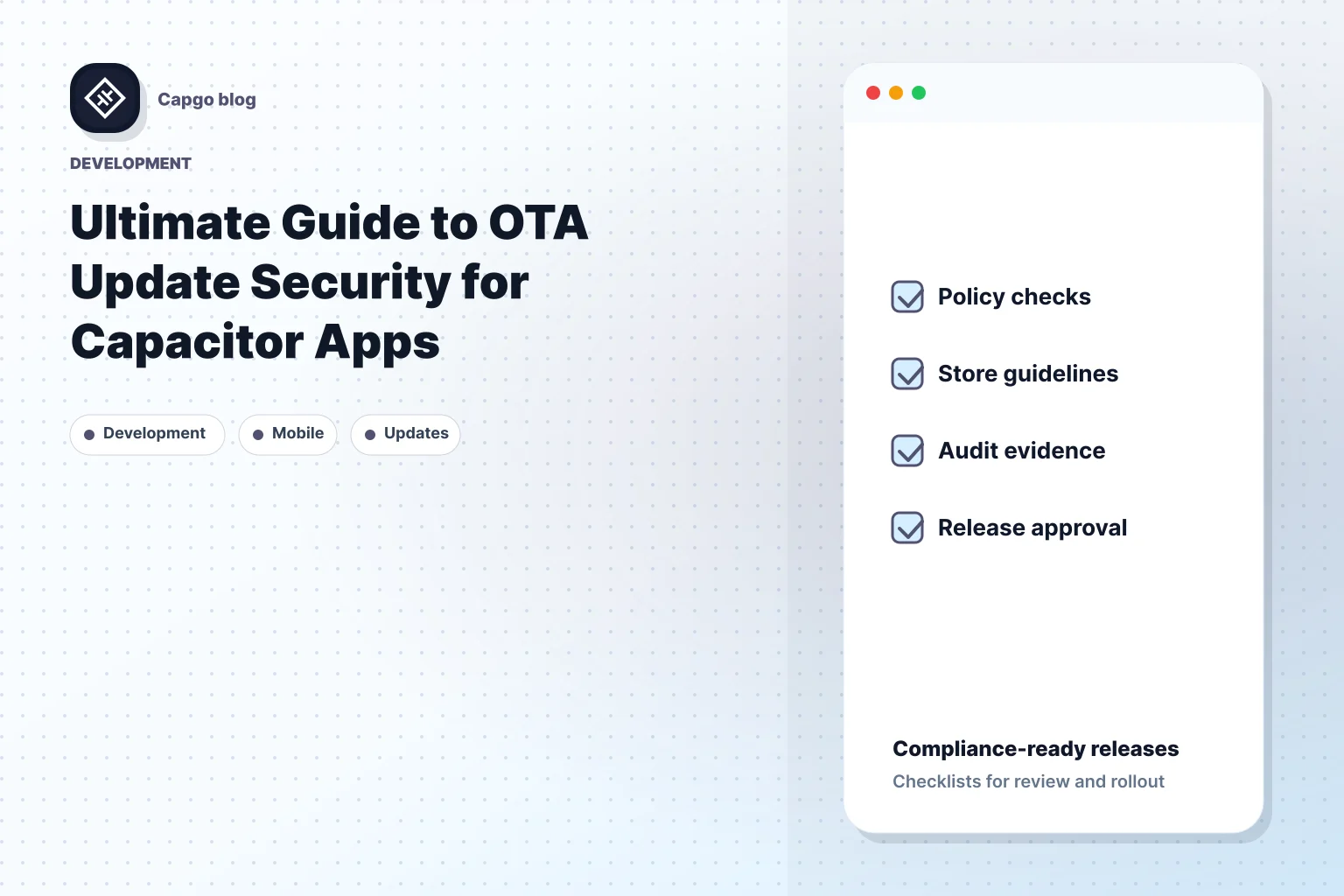 Capgo blog

DEVELOPMENT

Ultimate Guide to OTA Update Security for Capacitor Apps

Development
Mobile
Updates

Policy checks
Store guidelines
Audit evidence
Release approval

Compliance-ready releases
Checklists for review and rollout